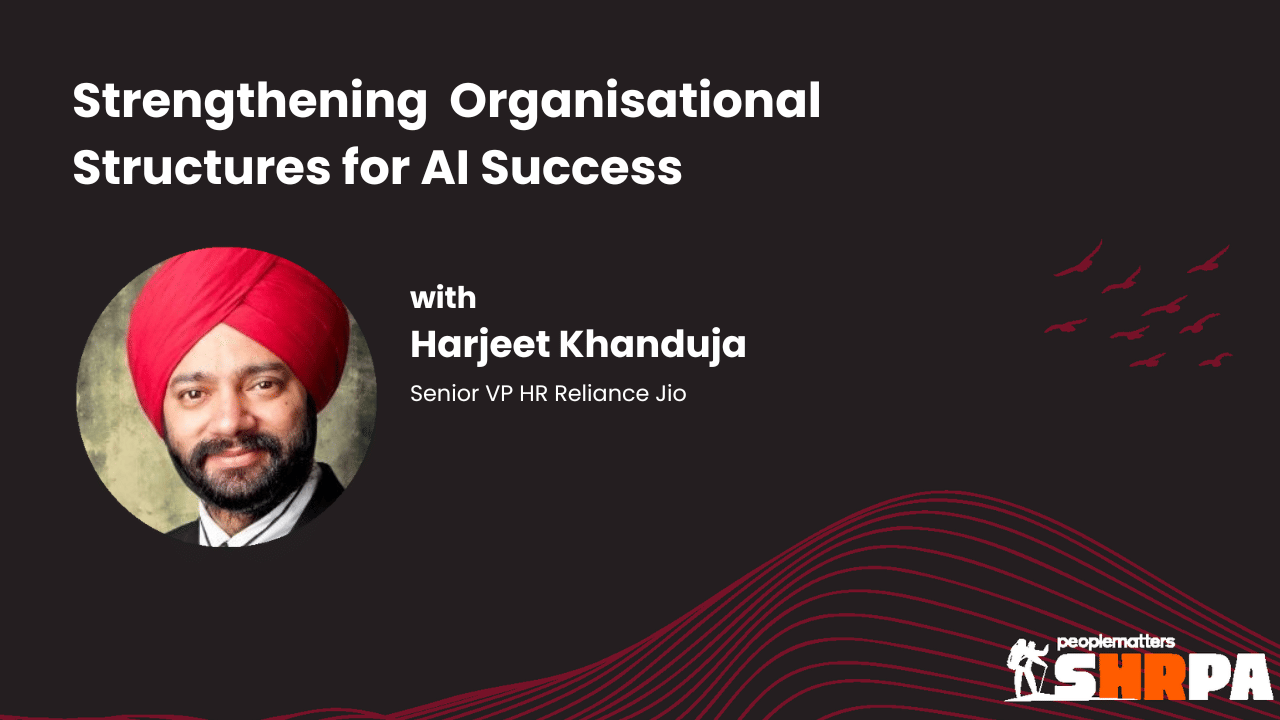 Strengthening Organisational Structures for AI Success

with
Harjeet Khanduja
Senior VP HR Reliance Jio

peoplematters
SHRPA